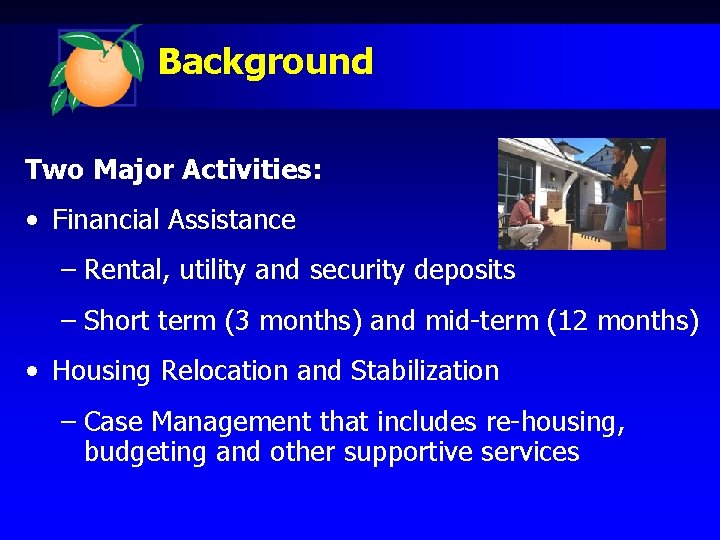 Background

Two Major Activities:

• Financial Assistance

– Rental, utility and security deposits

– Short term (3 months) and mid-term (12 months)

• Housing Relocation and Stabilization

– Case Management that includes re-housing, budgeting and other supportive services